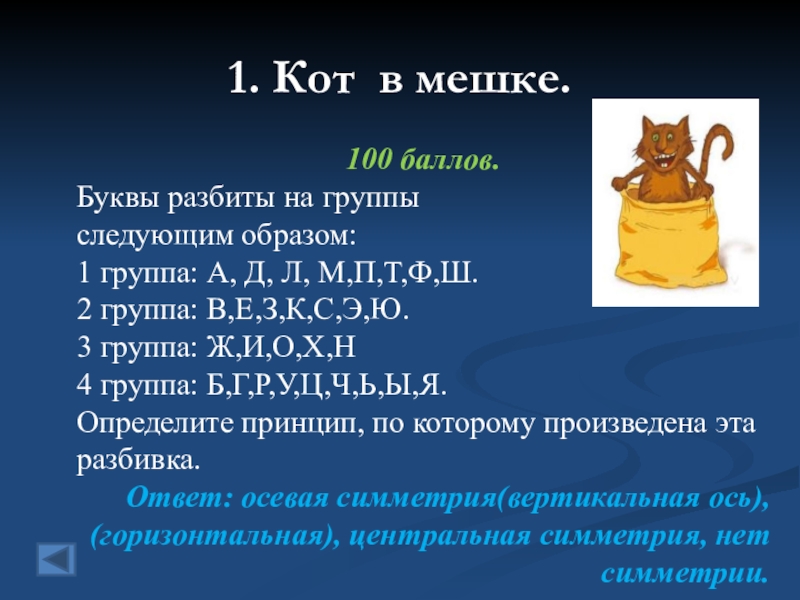 1. Кот в мешке.

100 баллов.

Буквы разбиты на группы следующим образом:
1 группа: А, Д, Л, М,П,Т,Ф,Ш.
2 группа: В,Е,З,К,С,Э,Ю.
3 группа: Ж,И,О,Х,Н
4 группа: Б,Г,Р,У,Ц,Ч,Ь,Ы,Я.
Определите принцип, по которому произведена эта разбивка.

Ответ: осевая симметрия(вертикальная ось), (горизонтальная), центральная симметрия, нет симметрии.